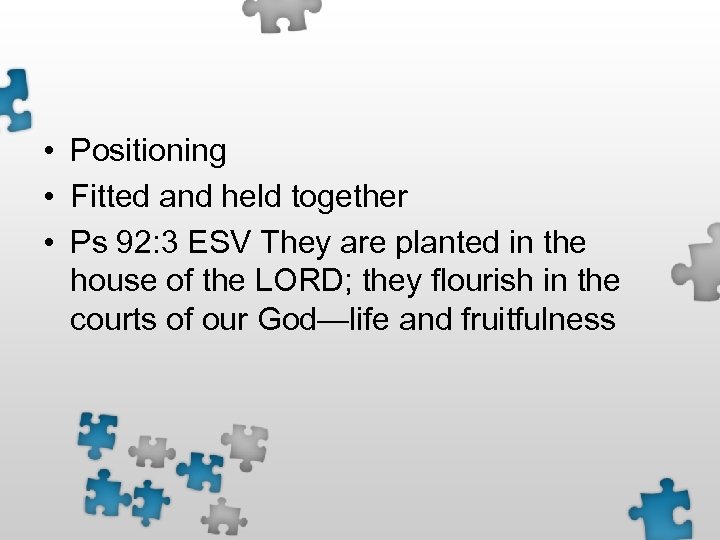 • Positioning
• Fitted and held together
• Ps 92:3 ESV They are planted in the house of the LORD; they flourish in the courts of our God—life and fruitfulness